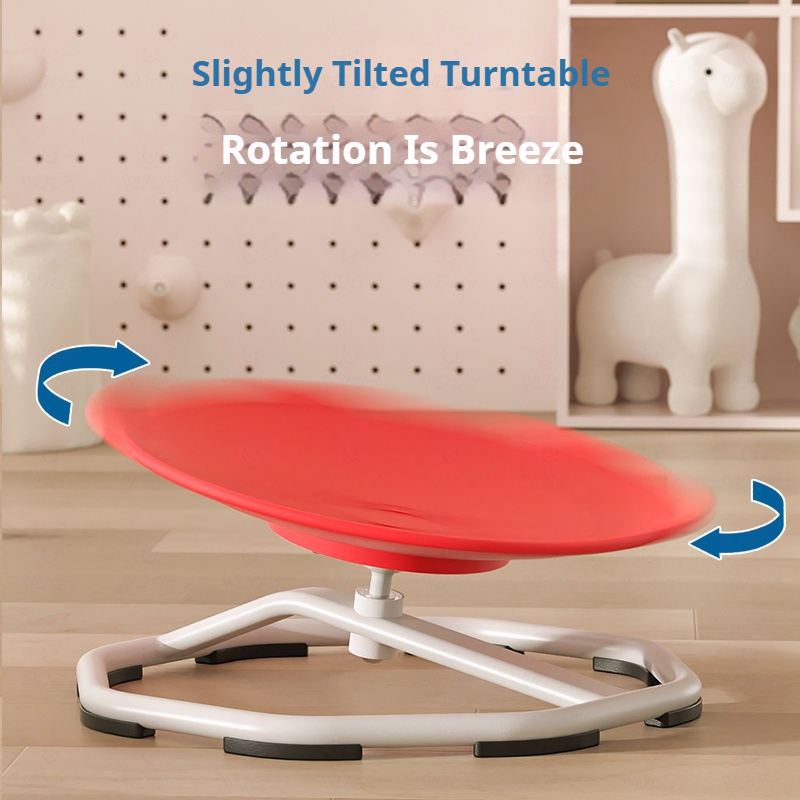 Slightly Tilted Turntable

Rotation Is Breeze